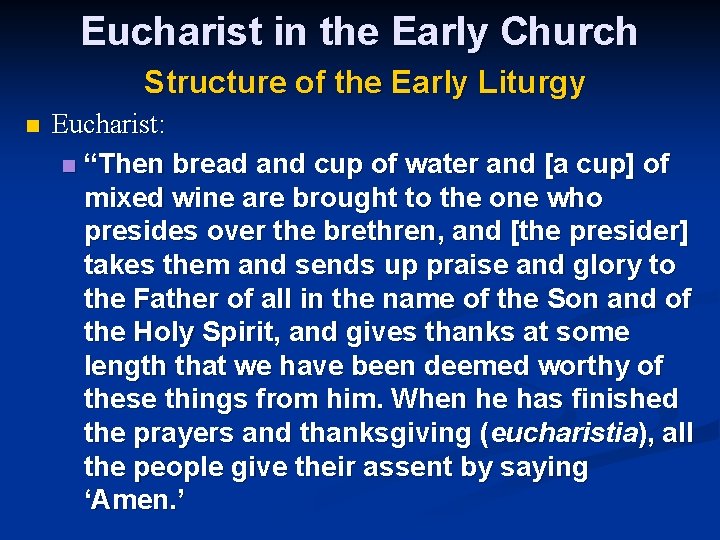 Eucharist in the Early Church

Structure of the Early Liturgy

Eucharist:

“Then bread and cup of water and [a cup] of mixed wine are brought to the one who presides over the brethren, and [the presider] takes them and sends up praise and glory to the Father of all in the name of the Son and of the Holy Spirit, and gives thanks at some length that we have been deemed worthy of these things from him. When he has finished the prayers and thanksgiving (eucharistia), all the people give their assent by saying ‘Amen.’